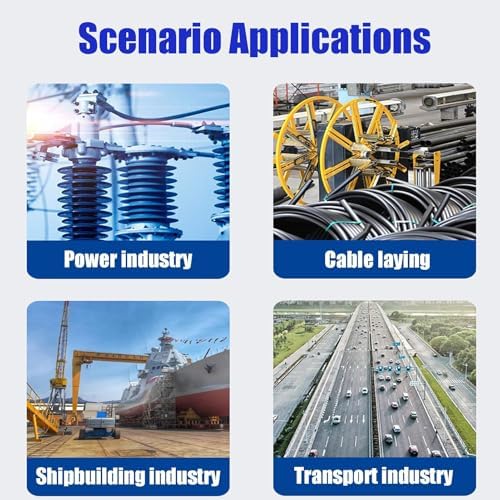 Scenario Applications

Power industry

Cable laying

Shipbuilding industry

Transport industry